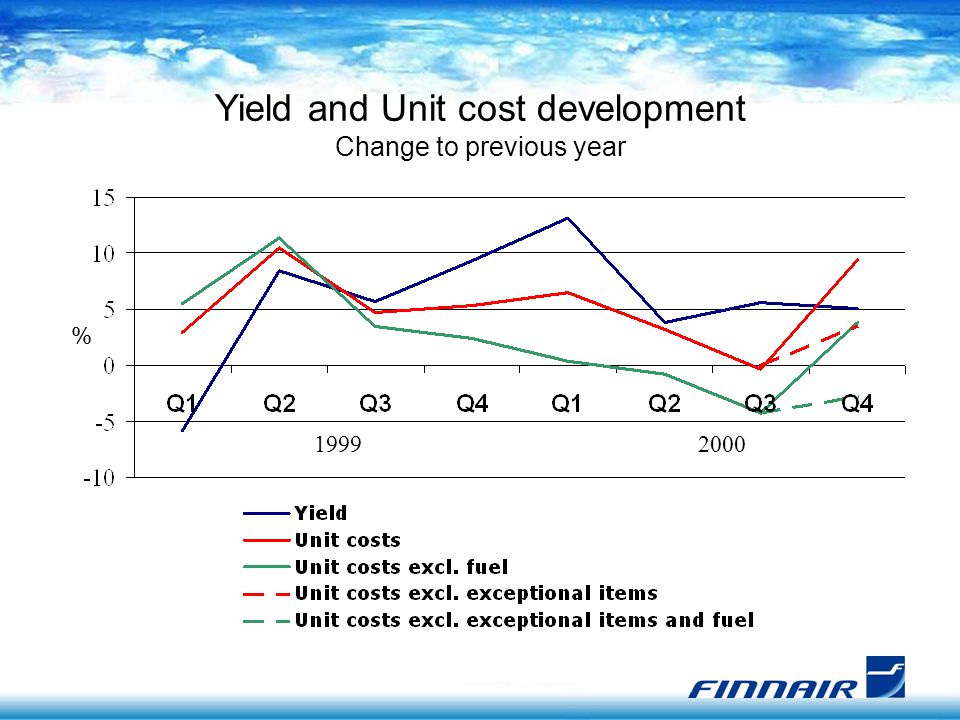 Yield and Unit cost development
Change to previous year

15
10
5
%
0
-5
-10

Q1 Q2 Q3 Q4 Q1 Q2 Q3 Q4
1999 2000

Yield
Unit costs
Unit costs excl. fuel
Unit costs excl. exceptional items
Unit costs excl. exceptional items and fuel

FINNAIR